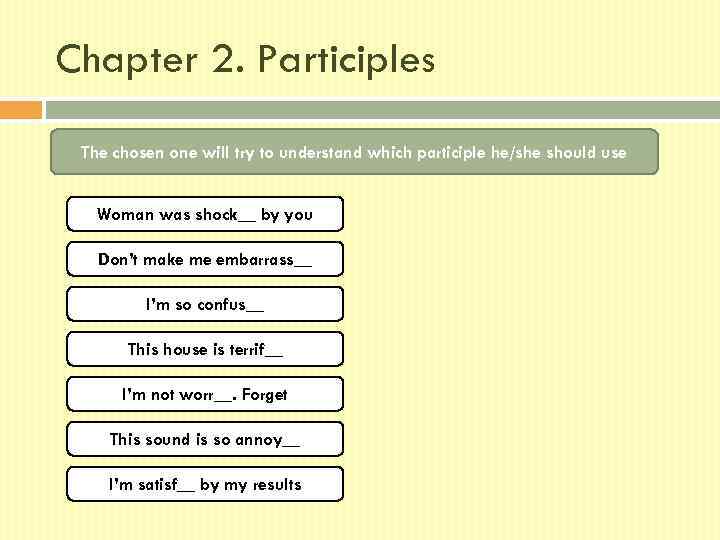 Chapter 2. Participles

The chosen one will try to understand which participle he/she should use

Woman was shock__ by you

Don't make me embarrass__

I'm so confus__

This house is terrif__

I'm not worr__. Forget

This sound is so annoy__

I'm satisf__ by my results